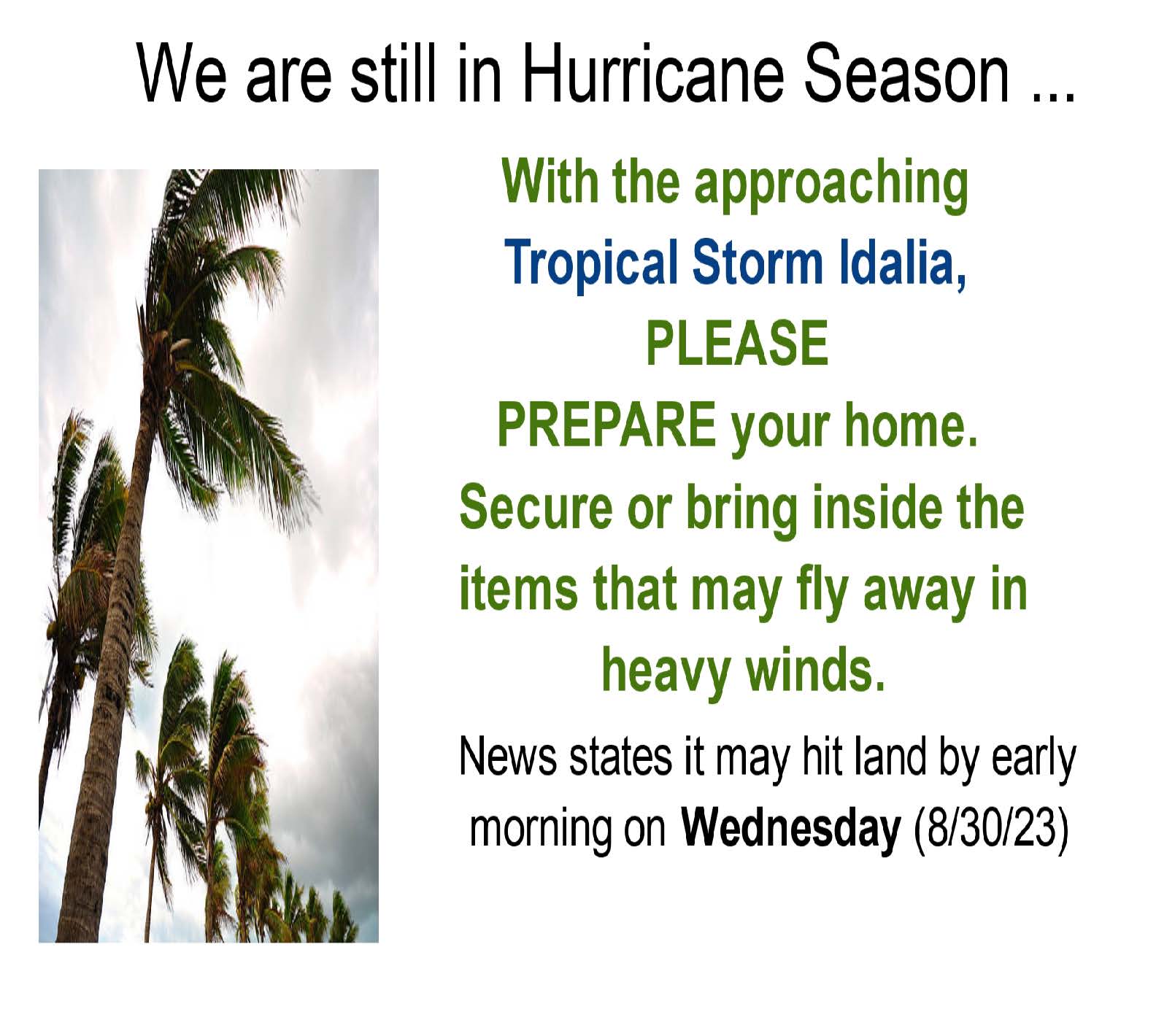 We are still in Hurricane Season ...

With the approaching Tropical Storm Idalia, PLEASE PREPARE your home. Secure or bring inside the items that may fly away in heavy winds.

News states it may hit land by early morning on Wednesday (8/30/23)